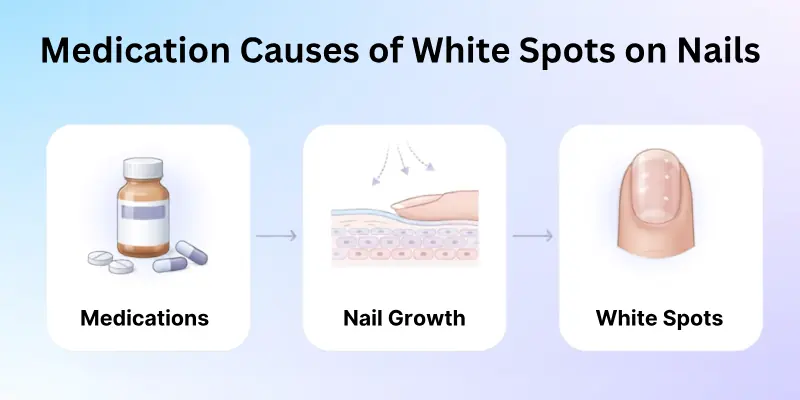 Medication Causes of White Spots on Nails

Medications

Nail Growth

White Spots